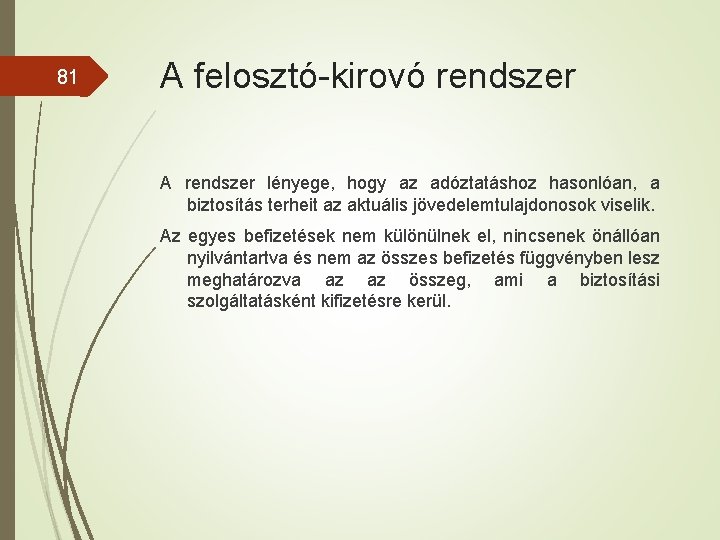 81

A felosztó-kirovó rendszer

A rendszer lényege, hogy az adóztatáshoz hasonlóan, a biztosítás terheit az aktuális jövedelemtulajdonosok viselik.

Az egyes befizetések nem különülnek el, nincsenek önállóan nyilvántartva és nem az összes befizetés függvényben lesz meghatározva az az összeg, ami a biztosítási szolgáltatásként kifizetésre kerül.